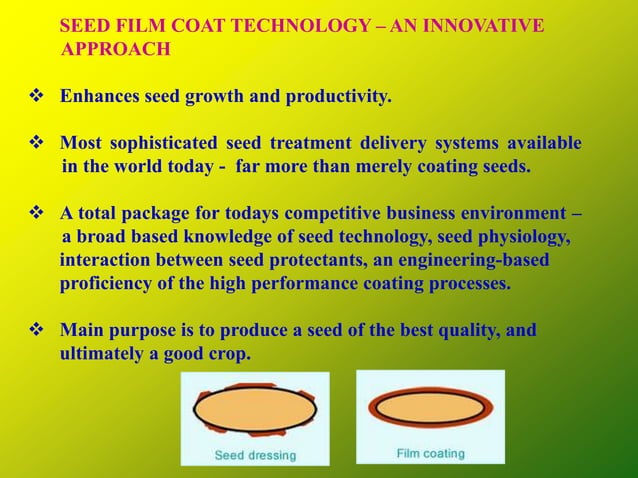 SEED FILM COAT TECHNOLOGY – AN INNOVATIVE APPROACH

❖ Enhances seed growth and productivity.

❖ Most sophisticated seed treatment delivery systems available in the world today - far more than merely coating seeds.

❖ A total package for todays competitive business environment – a broad based knowledge of seed technology, seed physiology, interaction between seed protectants, an engineering-based proficiency of the high performance coating processes.

❖ Main purpose is to produce a seed of the best quality, and ultimately a good crop.

Seed dressing

Film coating